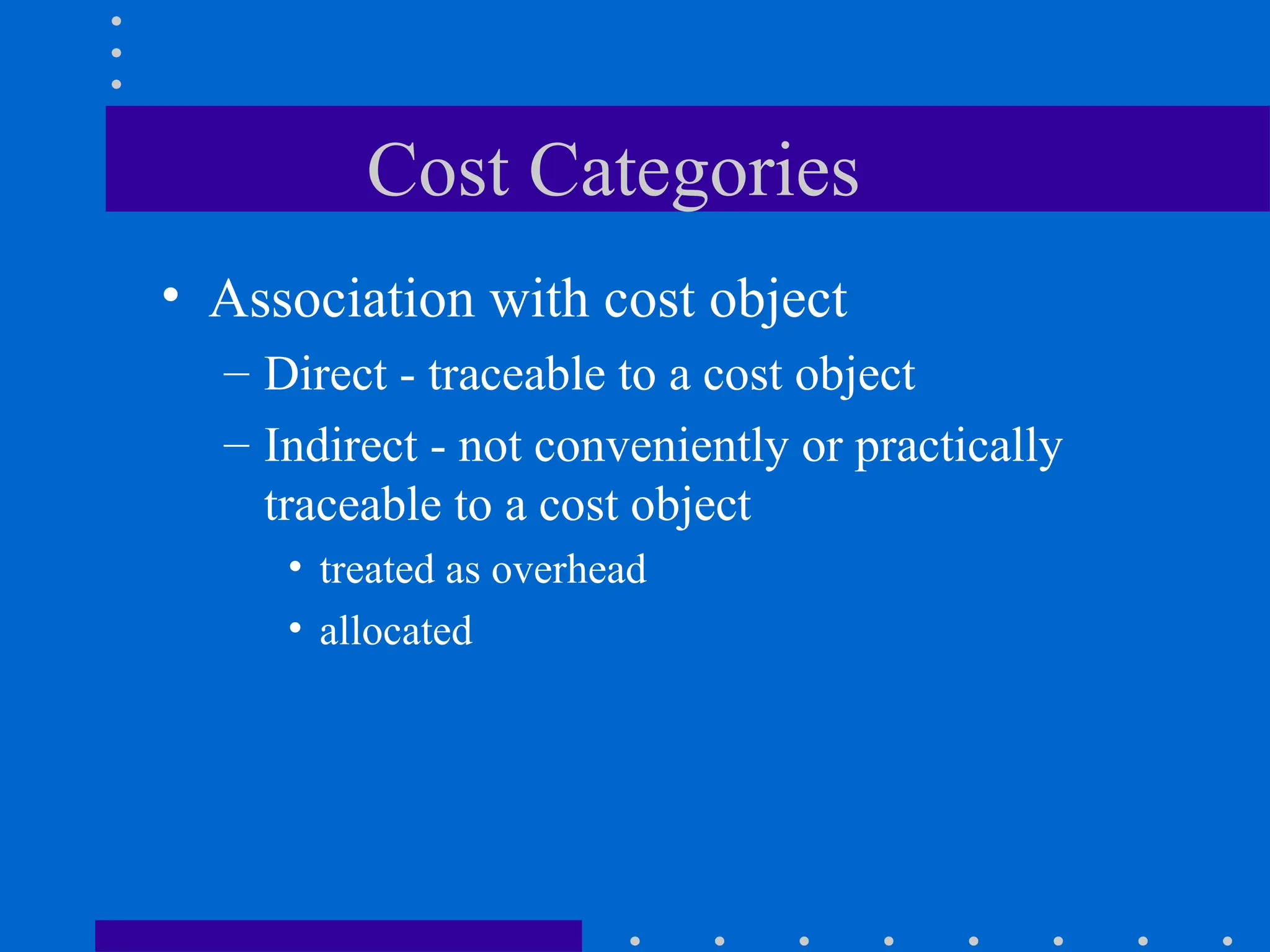 Cost Categories

• Association with cost object
– Direct - traceable to a cost object
– Indirect - not conveniently or practically traceable to a cost object
• treated as overhead
• allocated